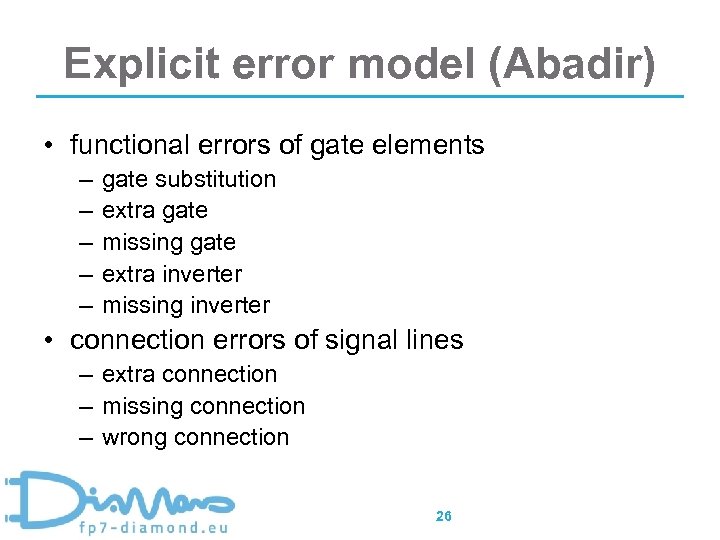 Explicit error model (Abadir)

• functional errors of gate elements
 – gate substitution
 – extra gate
 – missing gate
 – extra inverter
 – missing inverter
• connection errors of signal lines
 – extra connection
 – missing connection
 – wrong connection

DiaMond
fp7-diamond.eu

26